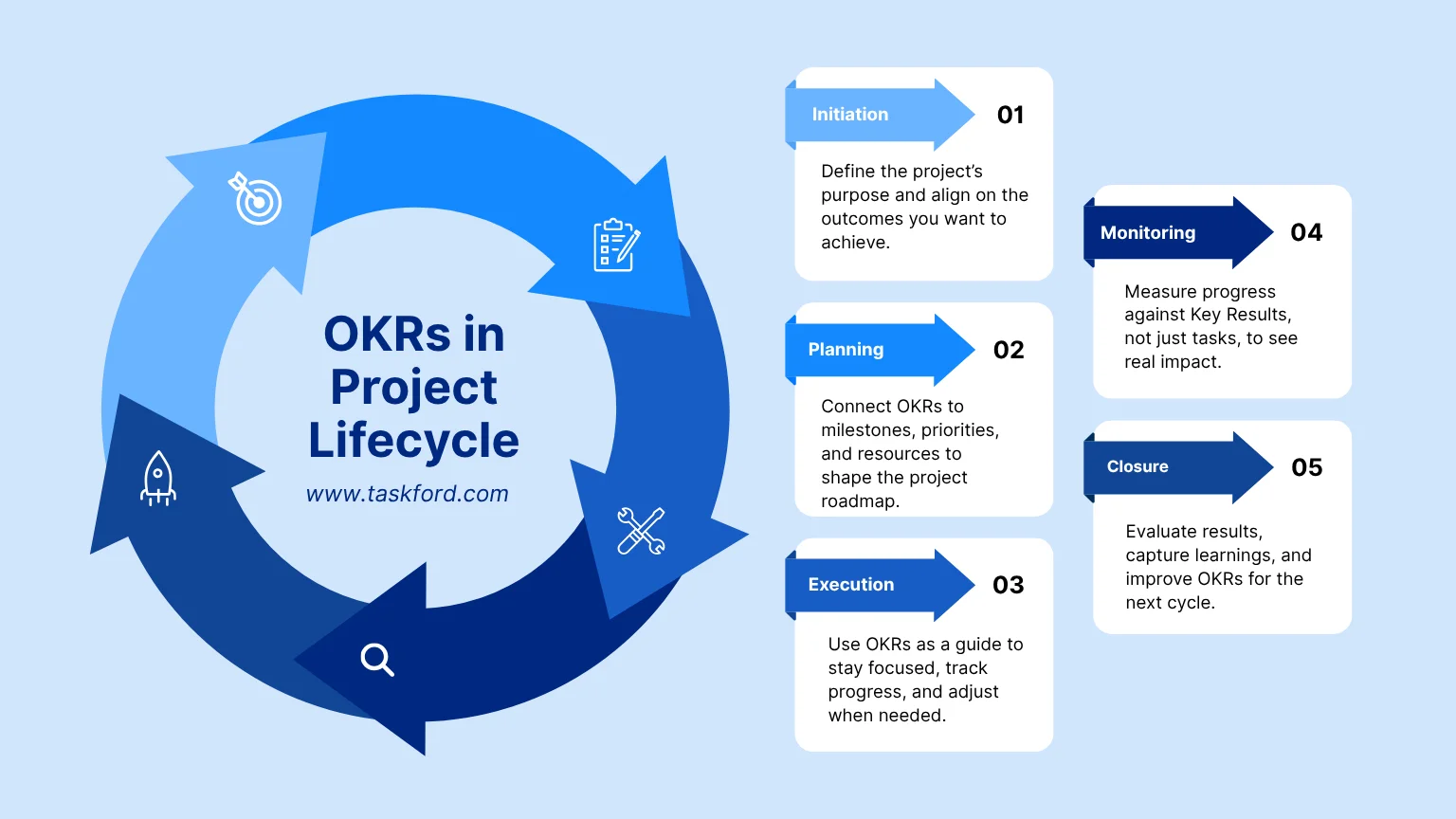 OKRs in Project Lifecycle

www.taskford.com

Initiation 01

Define the project's purpose and align on the outcomes you want to achieve.

Planning 02

Connect OKRs to milestones, priorities, and resources to shape the project roadmap.

Execution 03

Use OKRs as a guide to stay focused, track progress, and adjust when needed.

Monitoring 04

Measure progress against Key Results, not just tasks, to see real impact.

Closure 05

Evaluate results, capture learnings, and improve OKRs for the next cycle.